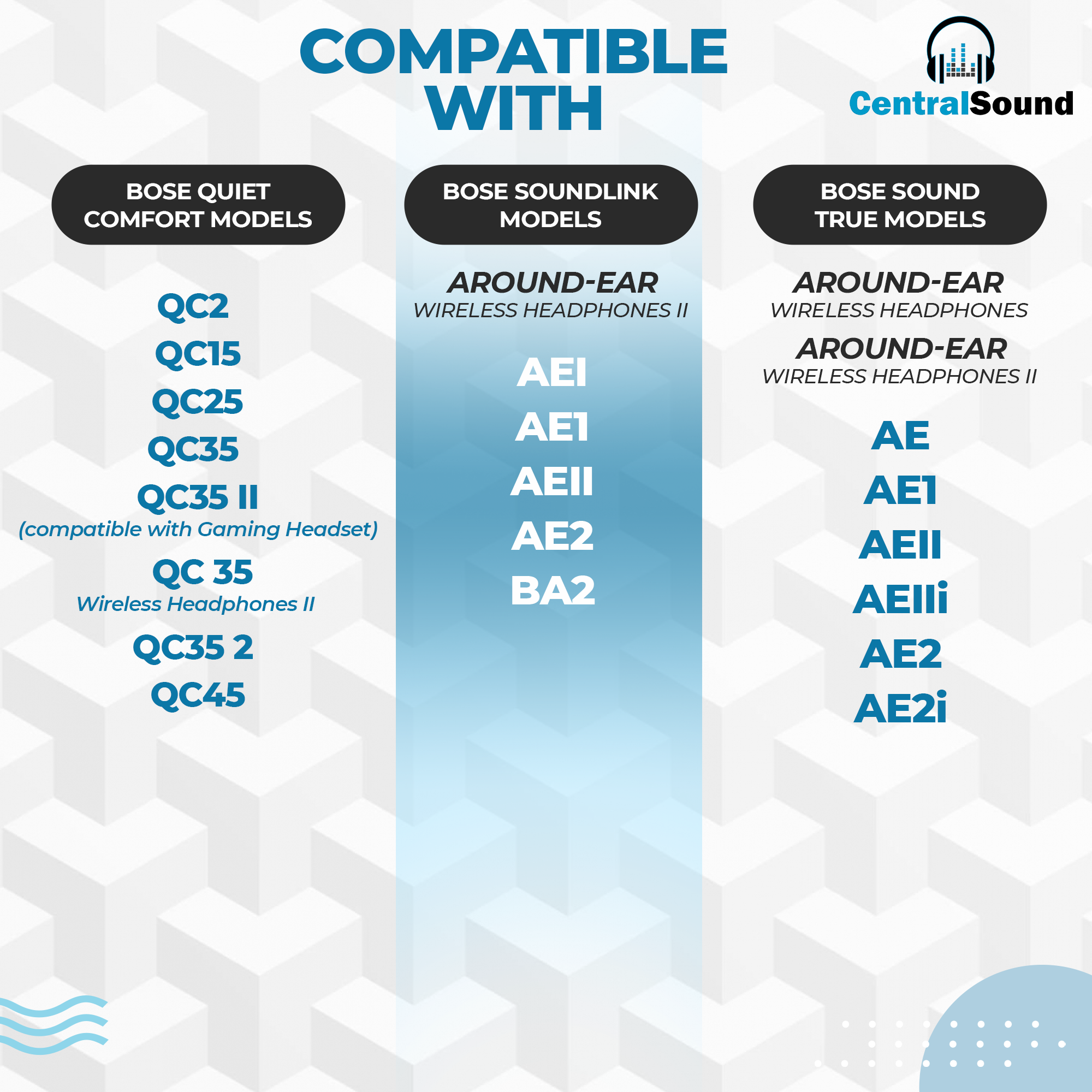 COMPATIBLE WITH

CentralSound

BOSE QUIET COMFORT MODELS

QC2
QC15
QC25
QC35
QC35 II
(compatible with Gaming Headset)
QC 35
Wireless Headphones II
QC35 2
QC45

BOSE SOUNDLINK MODELS

AROUND-EAR
WIRELESS HEADPHONES II

AEI
AE1
AEII
AE2
BA2

BOSE SOUND TRUE MODELS

AROUND-EAR
WIRELESS HEADPHONES

AROUND-EAR
WIRELESS HEADPHONES II

AE
AE1
AEII
AEIIi
AE2
AE2i